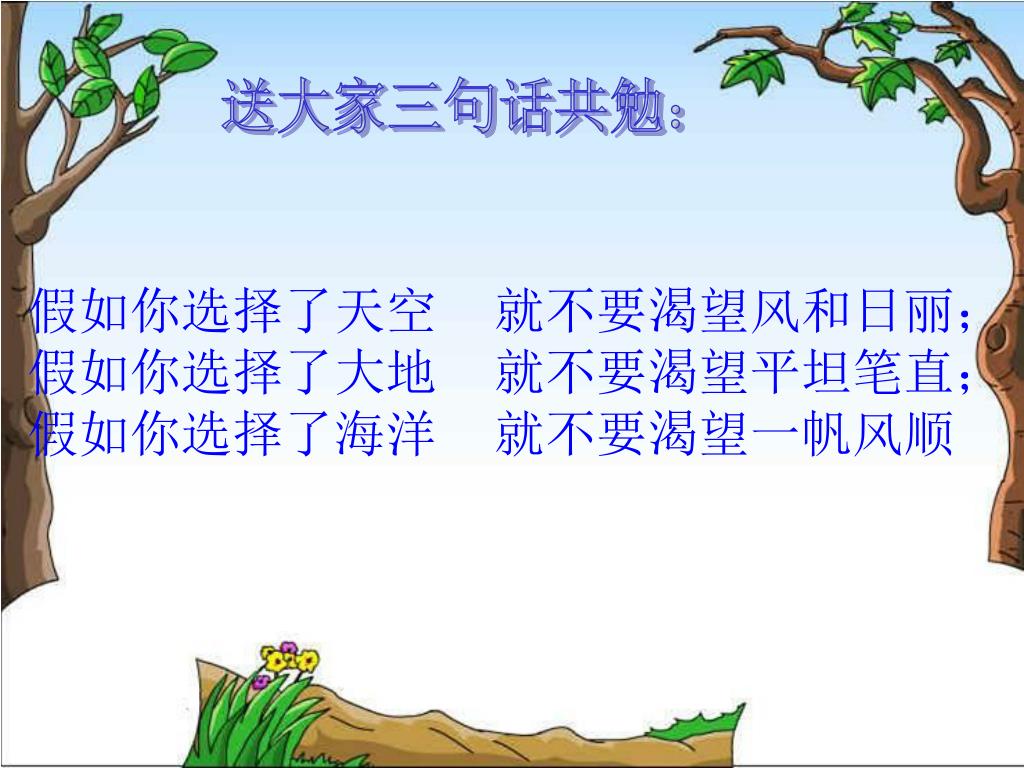 送大家三句话共勉：

假如你选择了天空　就不要渴望风和日丽；
假如你选择了大地　就不要渴望平坦笔直；
假如你选择了海洋　就不要渴望一帆风顺